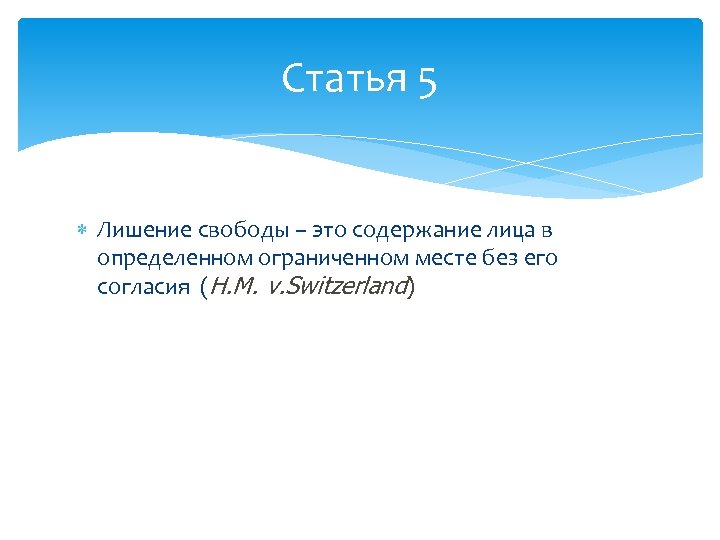 Статья 5

Лишение свободы – это содержание лица в определенном ограниченном месте без его согласия (H.M. v.Switzerland)